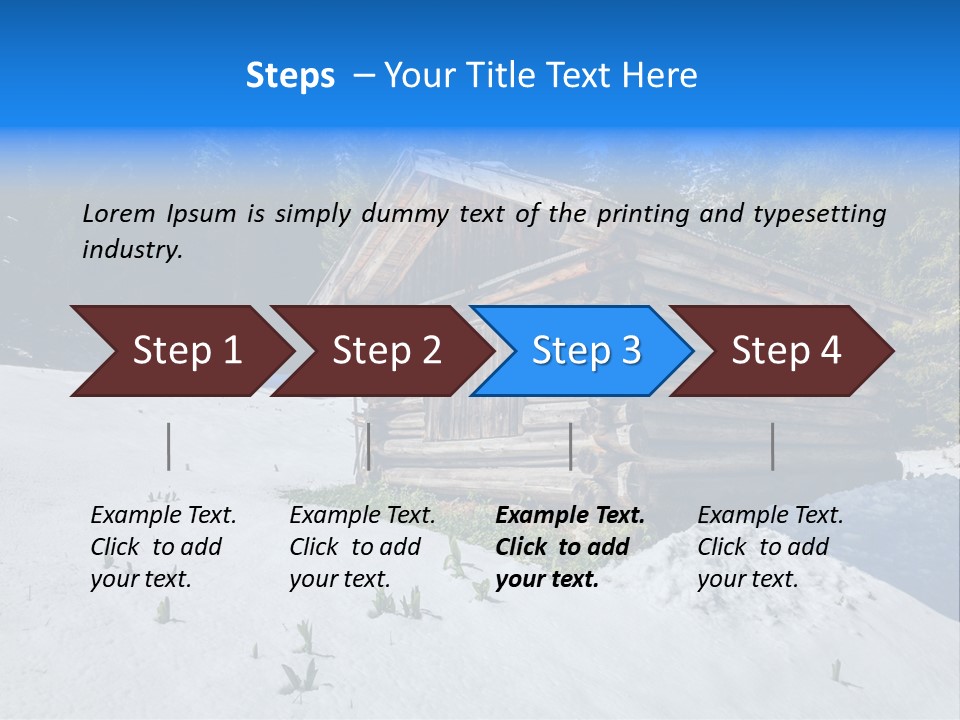 Steps – Your Title Text Here

Lorem Ipsum is simply dummy text of the printing and typesetting industry.

Step 1

Step 2

Step 3

Step 4

Example Text. Click to add your text.

Example Text. Click to add your text.

Example Text. Click to add your text.

Example Text. Click to add your text.